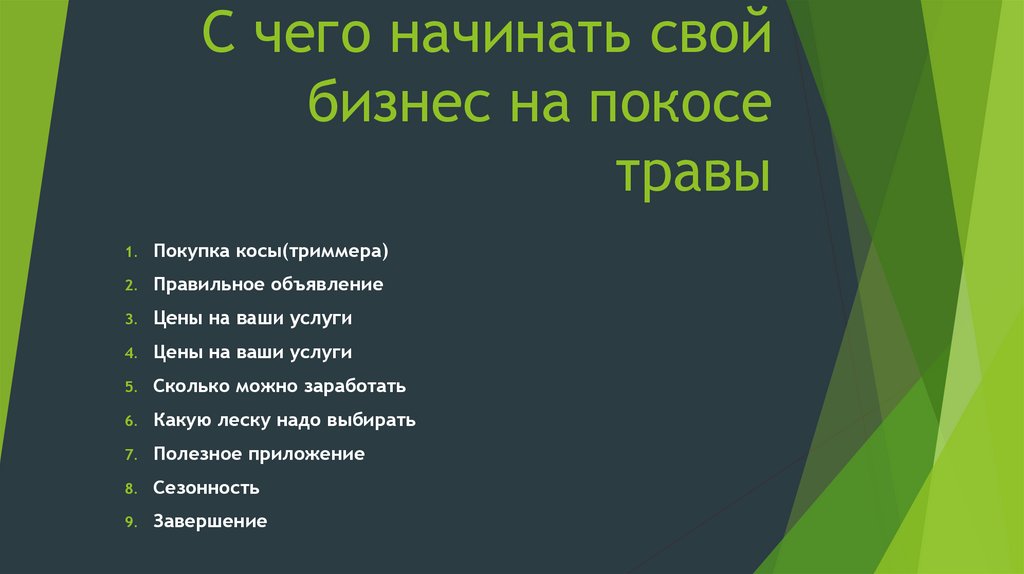 С чего начинать свой бизнес на покосе травы

1. Покупка косы(триммера)
2. Правильное объявление
3. Цены на ваши услуги
4. Цены на ваши услуги
5. Сколько можно заработать
6. Какую леску надо выбирать
7. Полезное приложение
8. Сезонность
9. Завершение